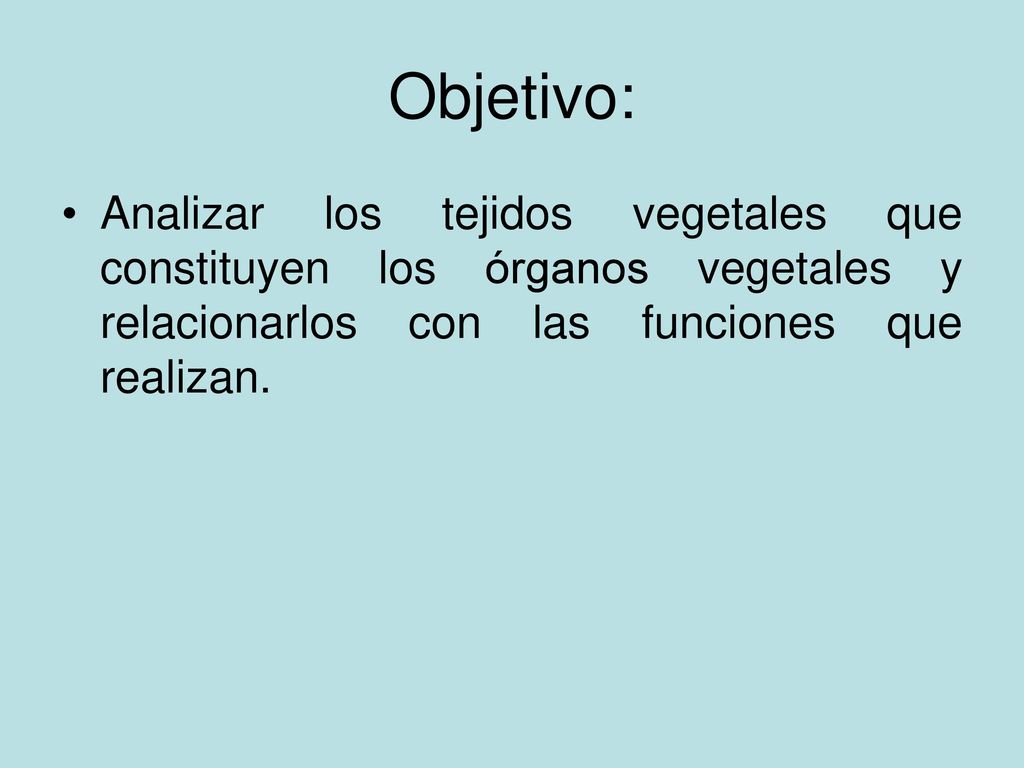 Objetivo:

• Analizar los tejidos vegetales que constituyen los órganos vegetales y relacionarlos con las funciones que realizan.